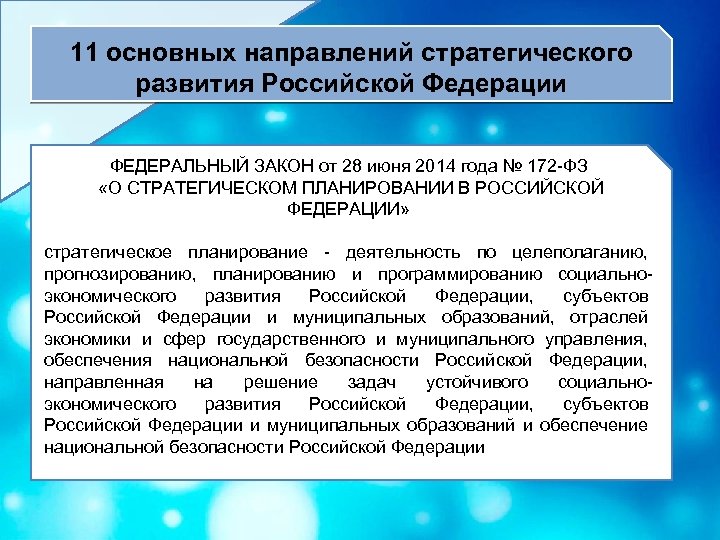 11 основных направлений стратегического развития Российской Федерации

ФЕДЕРАЛЬНЫЙ ЗАКОН от 28 июня 2014 года № 172-ФЗ «О СТРАТЕГИЧЕСКОМ ПЛАНИРОВАНИИ В РОССИЙСКОЙ ФЕДЕРАЦИИ»

стратегическое планирование - деятельность по целеполаганию, прогнозированию, планированию и программированию социально-экономического развития Российской Федерации, субъектов Российской Федерации и муниципальных образований, отраслей экономики и сфер государственного и муниципального управления, обеспечения национальной безопасности Российской Федерации, направленная на решение задач устойчивого социально-экономического развития Российской Федерации, субъектов Российской Федерации и муниципальных образований и обеспечение национальной безопасности Российской Федерации